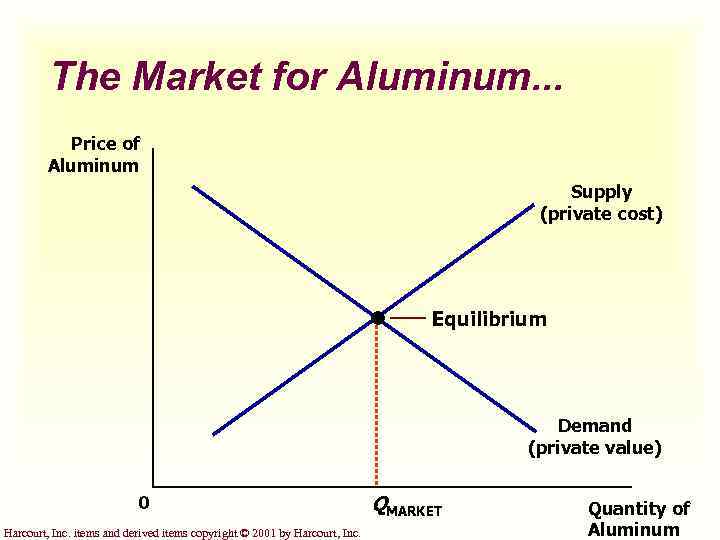 The Market for Aluminum...

Price of Aluminum

Supply (private cost)

Equilibrium

Demand (private value)

0

$Q_{MARKET}$

Quantity of Aluminum

Harcourt, Inc. items and derived items copyright © 2001 by Harcourt, Inc.